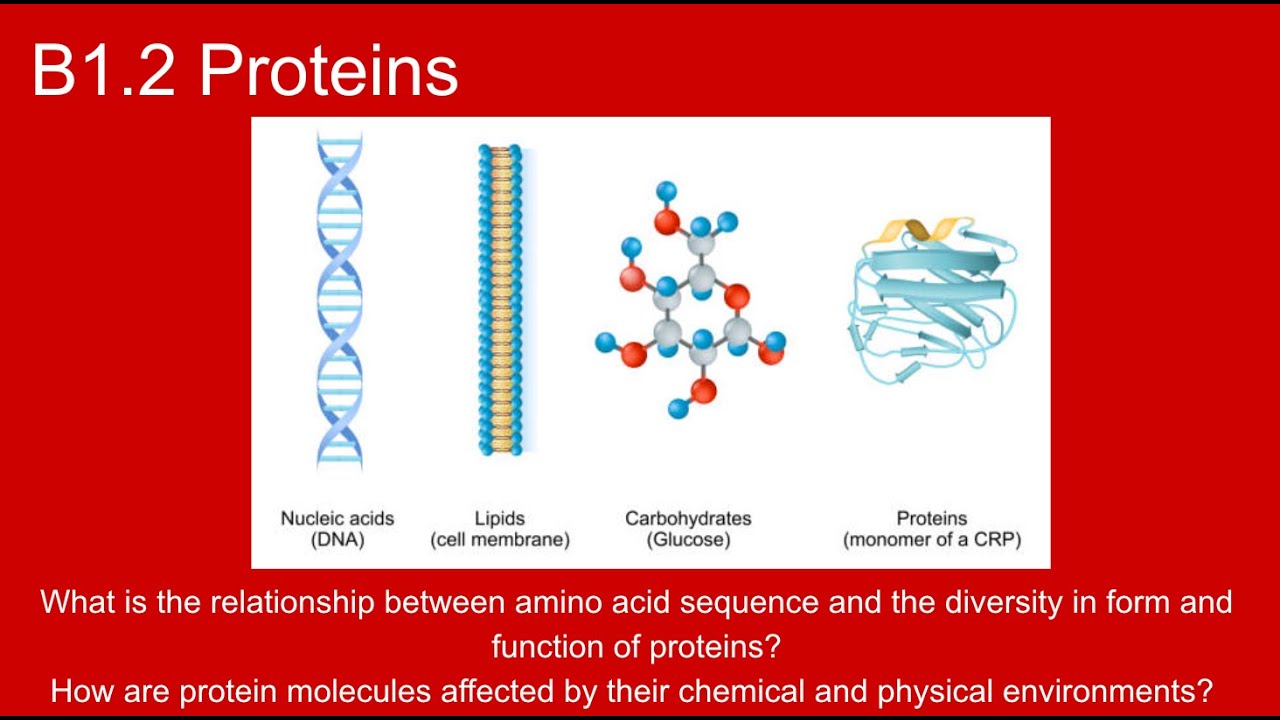 B1.2 Proteins

Nucleic acids
(DNA)

Lipids
(cell membrane)

Carbohydrates
(Glucose)

Proteins
(monomer of a CRP)

What is the relationship between amino acid sequence and the diversity in form and function of proteins?

How are protein molecules affected by their chemical and physical environments?